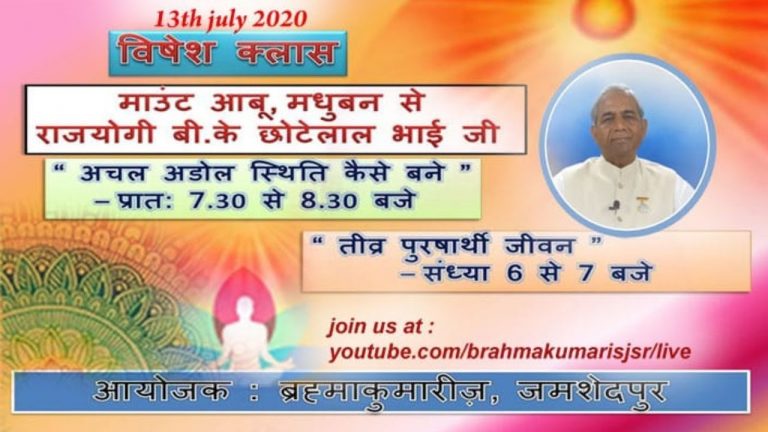 13th july 2020

विषेश क्लास

माउंट आबू, मधुबन से
राजयोगी बी.के छोटेलाल भाई जी

" अचल अडोल स्थिति कैसे बने "
– प्रात: 7.30 से 8.30 बजे

" तीव्र पुरषार्थी जीवन "
– संध्या 6 से 7 बजे

join us at :
youtube.com/brahmakumarisjsr/live

आयोजक : ब्रह्माकुमारीज़, जमशेदपुर